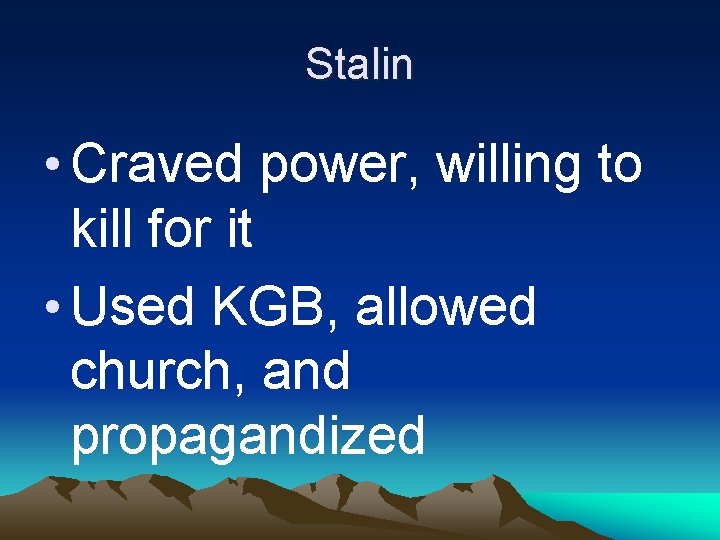 Stalin

• Craved power, willing to kill for it
• Used KGB, allowed church, and propagandized